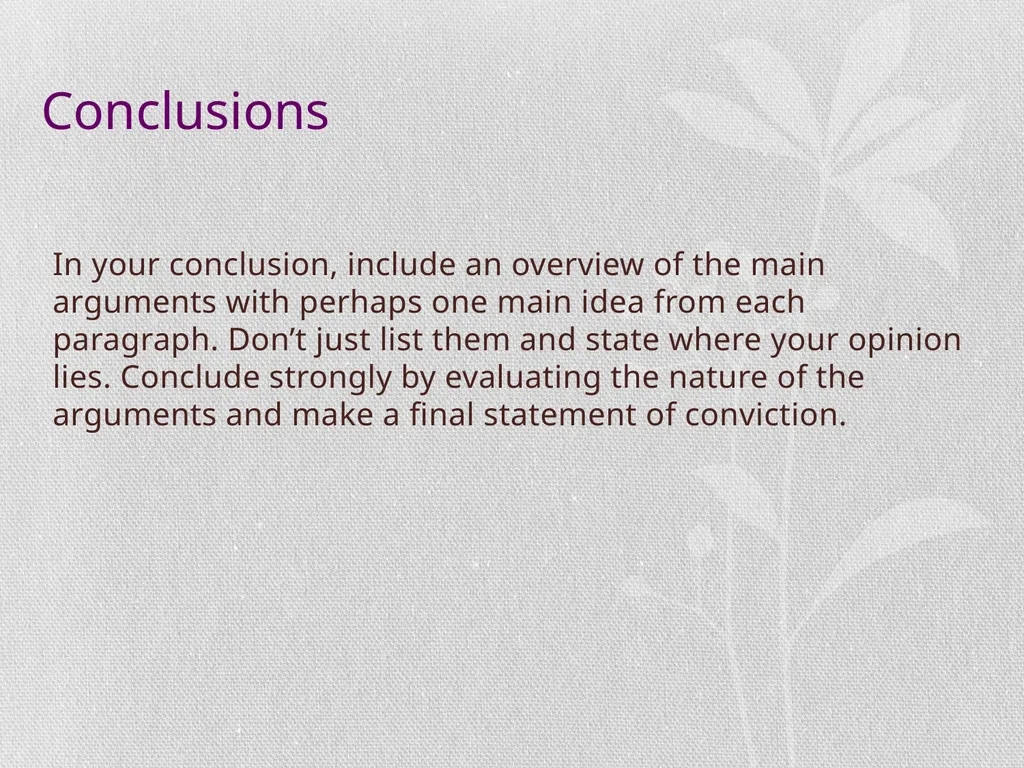 Conclusions

In your conclusion, include an overview of the main arguments with perhaps one main idea from each paragraph. Don’t just list them and state where your opinion lies. Conclude strongly by evaluating the nature of the arguments and make a final statement of conviction.